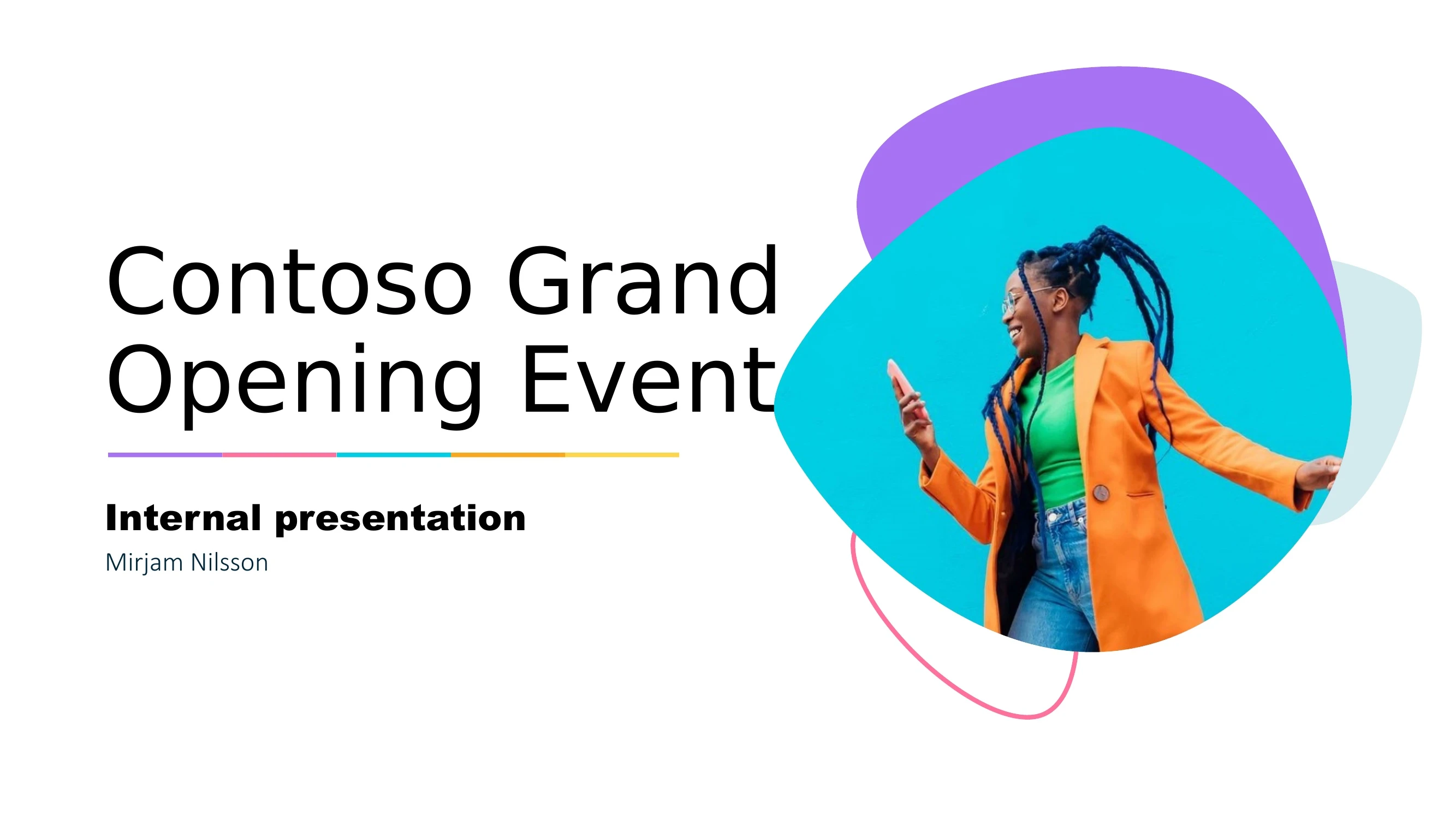 Contoso Grand Opening Event

Internal presentation

Mirjam Nilsson